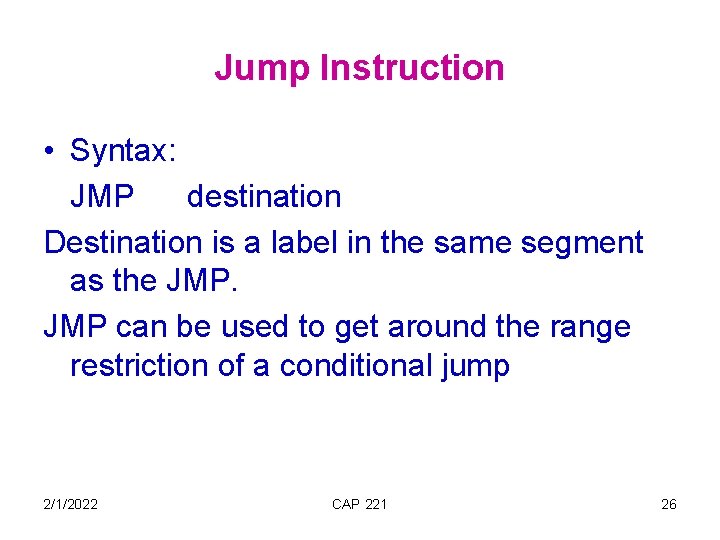 Jump Instruction

• Syntax:
JMP destination

Destination is a label in the same segment as the JMP.

JMP can be used to get around the range restriction of a conditional jump

2/1/2022

CAP 221

26